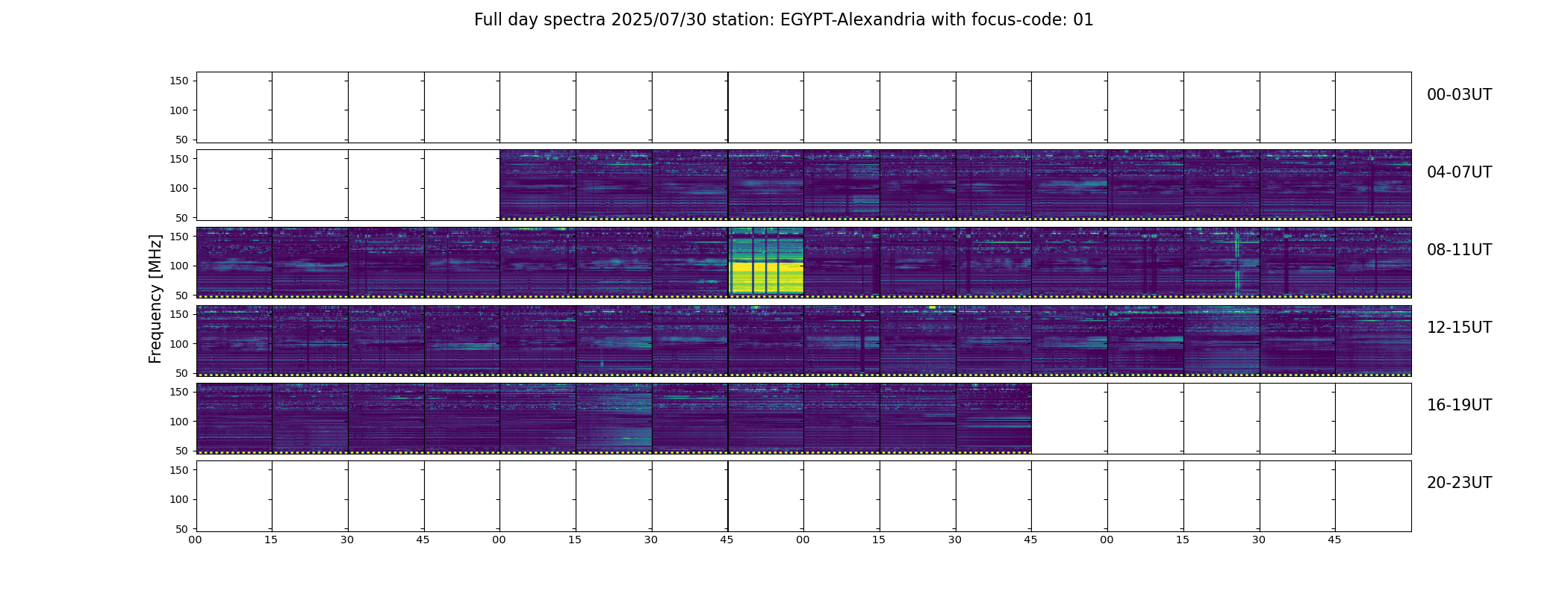 Full day spectra 2025/07/30 station: EGYPT-Alexandria with focus-code: 01

Frequency [MHz]

150
100
50
00-03UT

150
100
50
04-07UT

150
100
50
08-11UT

150
100
50
12-15UT

150
100
50
16-19UT

150
100
50
20-23UT

00 15 30 45 00 15 30 45 00 15 30 45 00 15 30 45